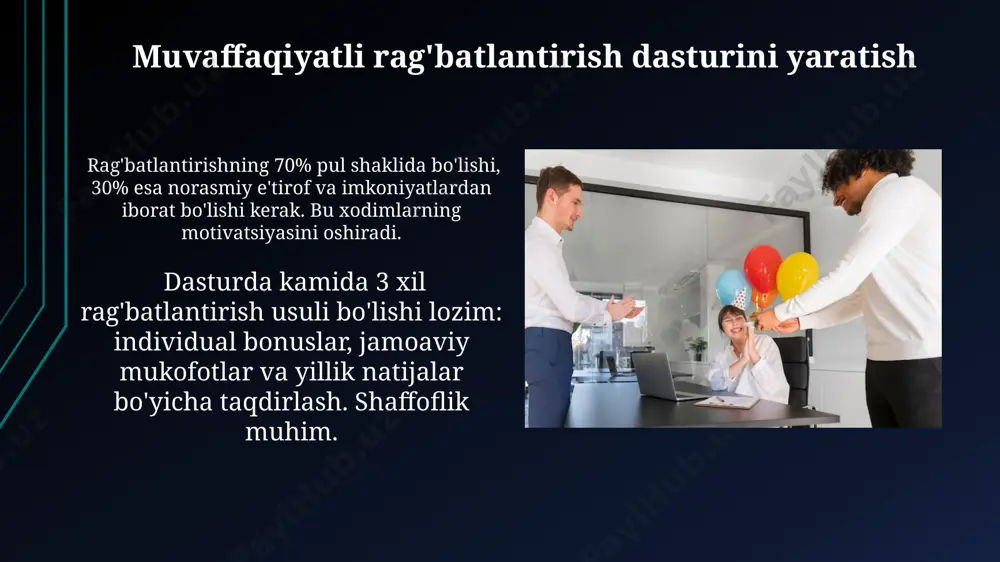 Muvaffaqiyatli rag'batlantirish dasturini yaratish

Rag'batlantirishning 70% pul shaklida bo'lishi, 30% esa norasmiy e'tirof va imkoniyatlardan iborat bo'lishi kerak. Bu xodimlarning motivatsiyasini oshiradi.

Dasturda kamida 3 xil rag'batlantirish usuli bo'lishi lozim: individual bonuslar, jamoaviy mukofotlar va yillik natijalar bo'yicha taqdirlash. Shaffoflik muhim.